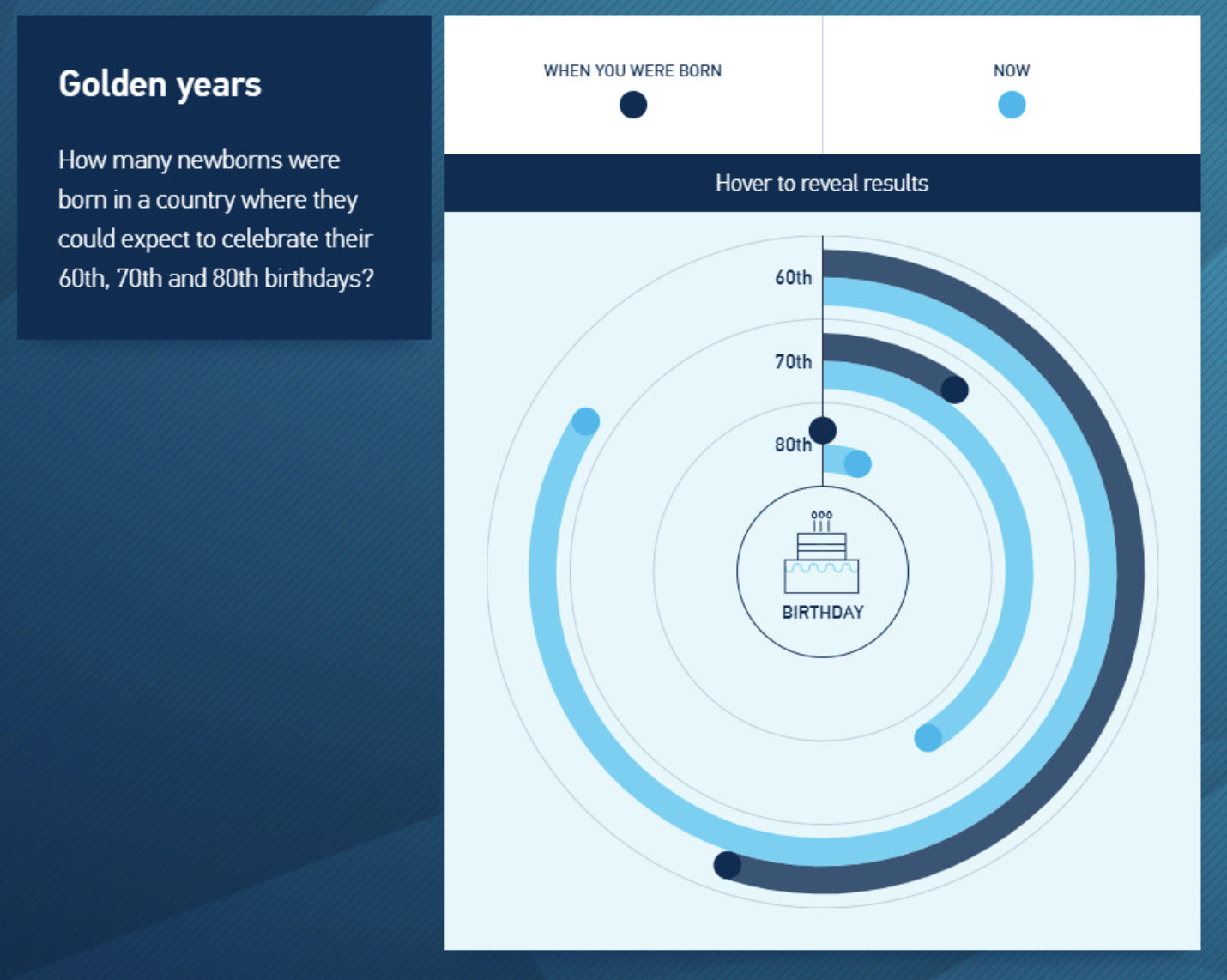 Golden years

How many newborns were born in a country where they could expect to celebrate their 60th, 70th and 80th birthdays?

WHEN YOU WERE BORN

NOW

Hover to reveal results

60th

70th

80th

BIRTHDAY